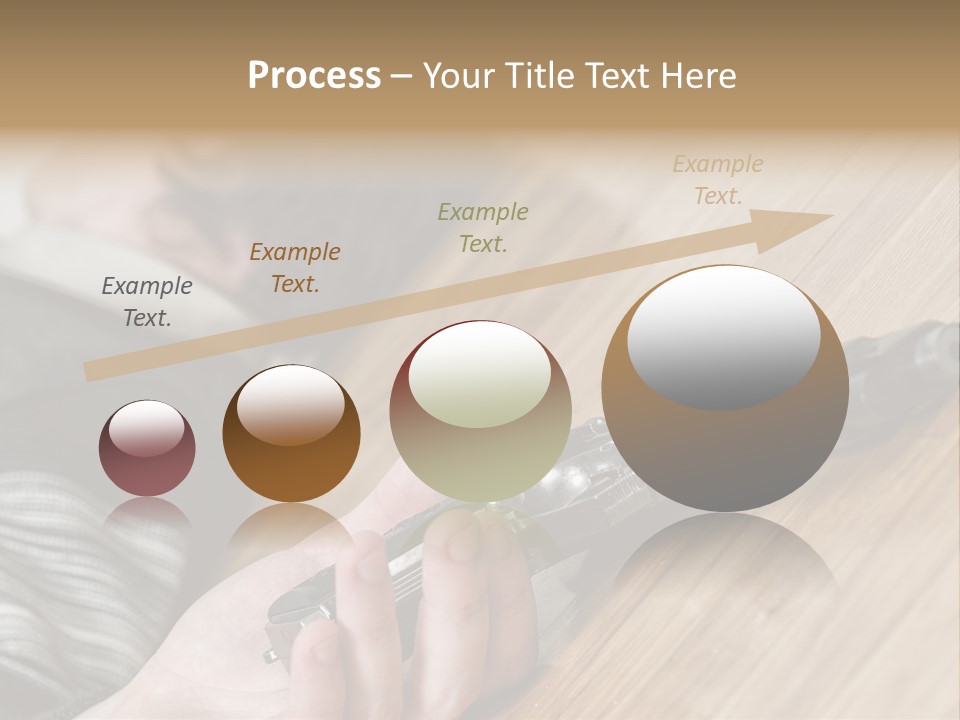 Process – Your Title Text Here

Example Text.

Example Text.

Example Text.

Example Text.